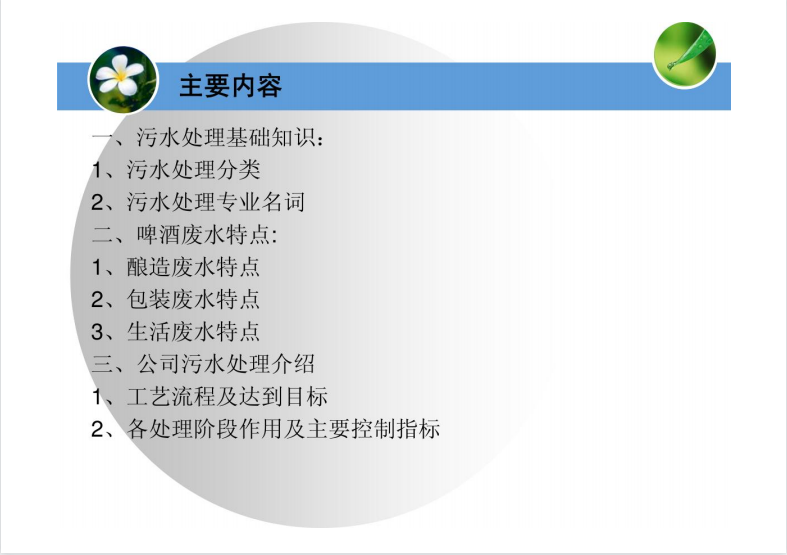 主要内容

一、污水处理基础知识：
1、污水处理分类
2、污水处理专业名词
二、啤酒废水特点:
1、酿造废水特点
2、包装废水特点
3、生活废水特点
三、公司污水处理介绍
1、工艺流程及达到目标
2、各处理阶段作用及主要控制指标